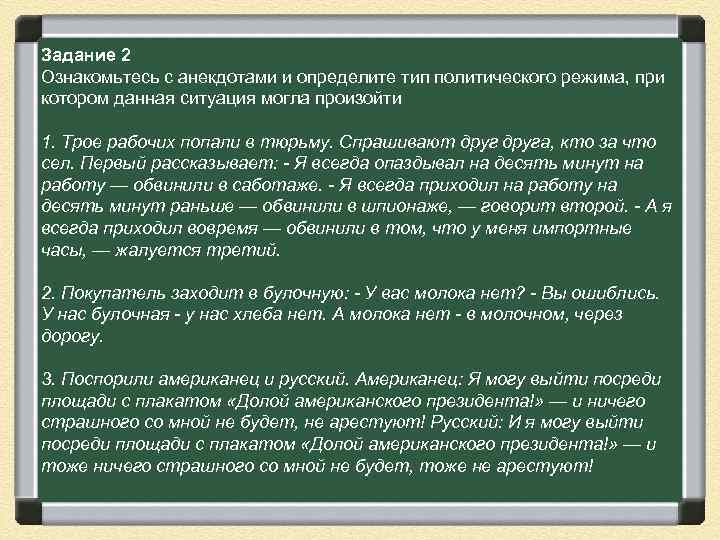 Задание 2
Ознакомьтесь с анекдотами и определите тип политического режима, при котором данная ситуация могла произойти

1. Трое рабочих попали в тюрьму. Спрашивают друг друга, кто за что сел. Первый рассказывает: - Я всегда опаздывал на десять минут на работу — обвинили в саботаже. - Я всегда приходил на работу на десять минут раньше — обвинили в шпионаже, — говорит второй. - А я всегда приходил вовремя — обвинили в том, что у меня импортные часы, — жалуется третий.

2. Покупатель заходит в булочную: - У вас молока нет? - Вы ошиблись. У нас булочная - у нас хлеба нет. А молока нет - в молочном, через дорогу.

3. Поспорили американец и русский. Американец: Я могу выйти посреди площади с плакатом «Долой американского президента!» — и ничего страшного со мной не будет, не арестуют! Русский: И я могу выйти посреди площади с плакатом «Долой американского президента!» — и тоже ничего страшного со мной не будет, тоже не арестуют!